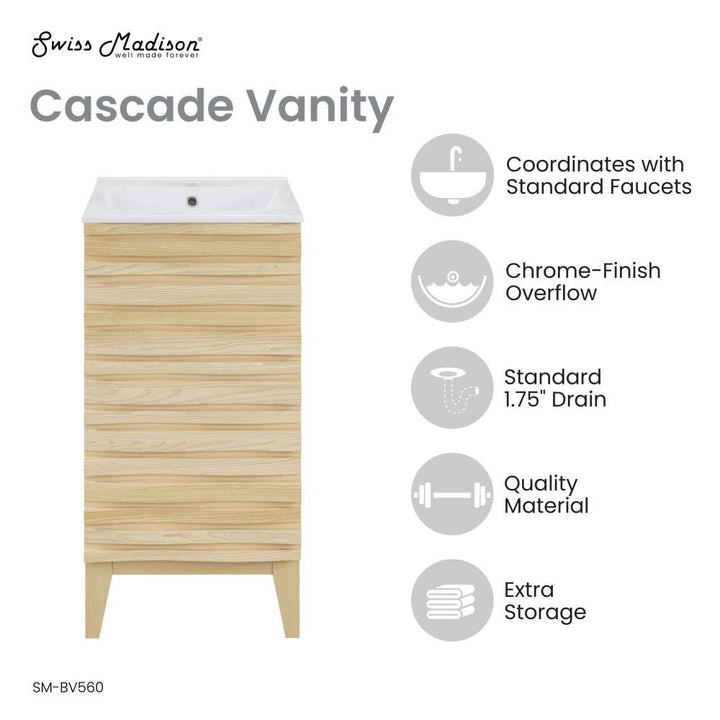 Swiss Madison®
well made forever

Cascade Vanity

Coordinates with Standard Faucets

Chrome-Finish Overflow

Standard 1.75" Drain

Quality Material

Extra Storage

SM-BV560